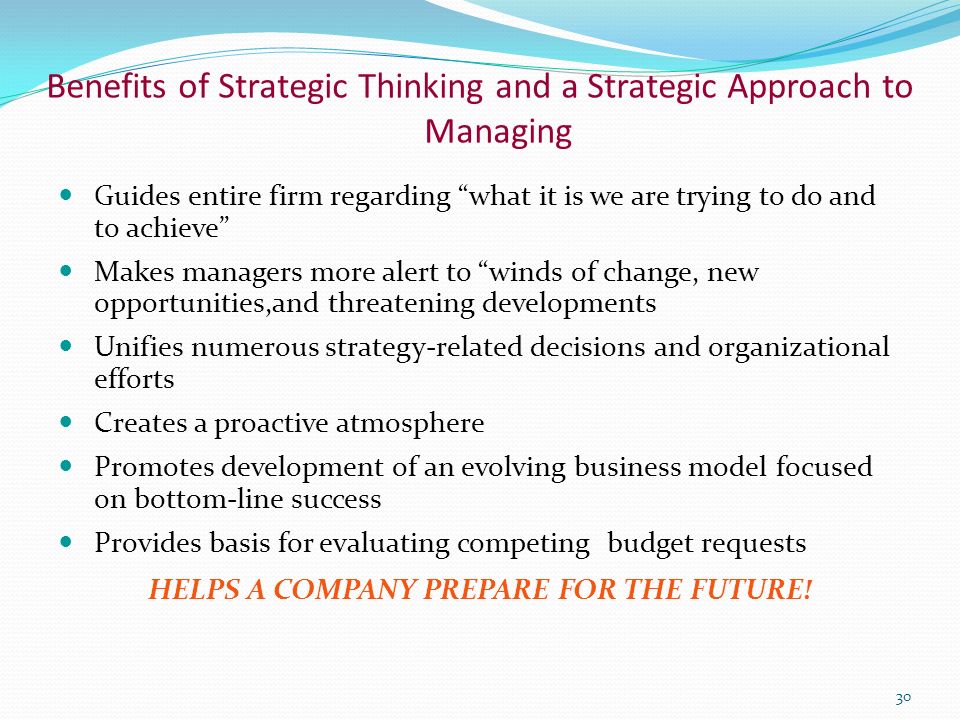 Benefits of Strategic Thinking and a Strategic Approach to Managing

- Guides entire firm regarding “what it is we are trying to do and to achieve”
- Makes managers more alert to “winds of change, new opportunities,and threatening developments
- Unifies numerous strategy-related decisions and organizational efforts
- Creates a proactive atmosphere
- Promotes development of an evolving business model focused on bottom-line success
- Provides basis for evaluating competing budget requests

HELPS A COMPANY PREPARE FOR THE FUTURE!

30